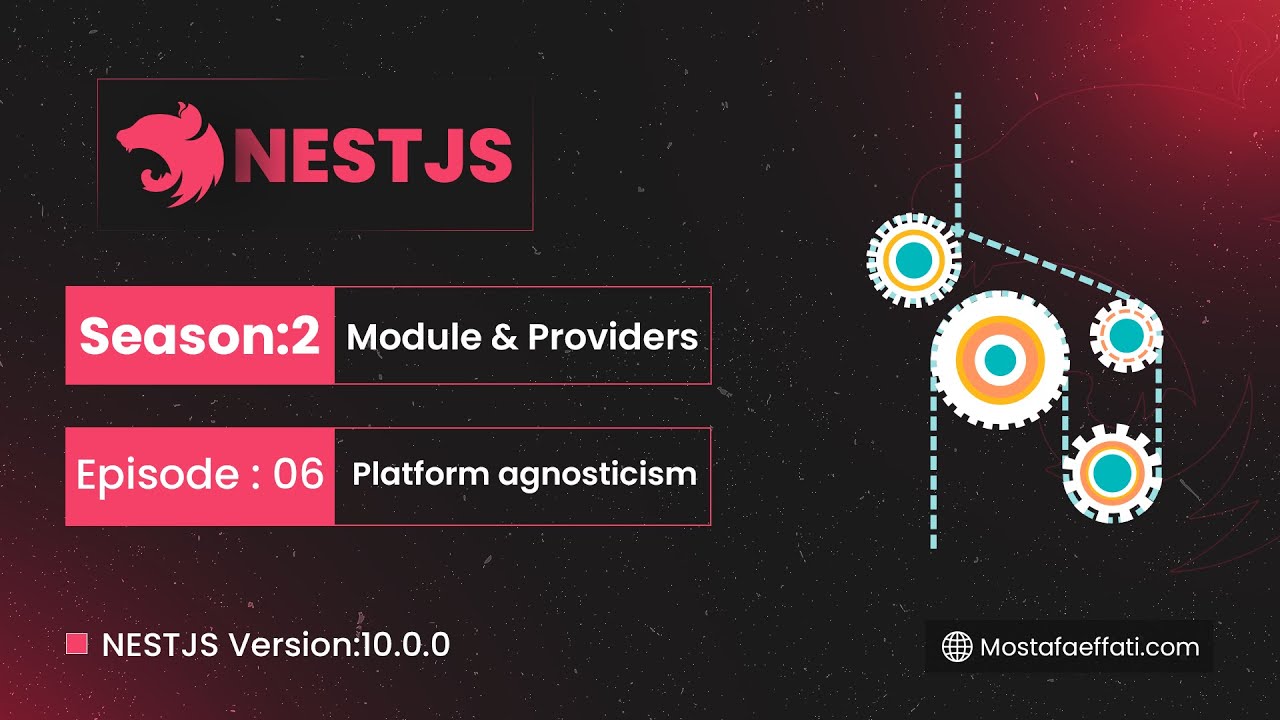 NESTJS

Season:2 Module & Providers

Episode : 06 Platform agnosticism

NESTJS Version:10.0.0

Mostafaeffati.com